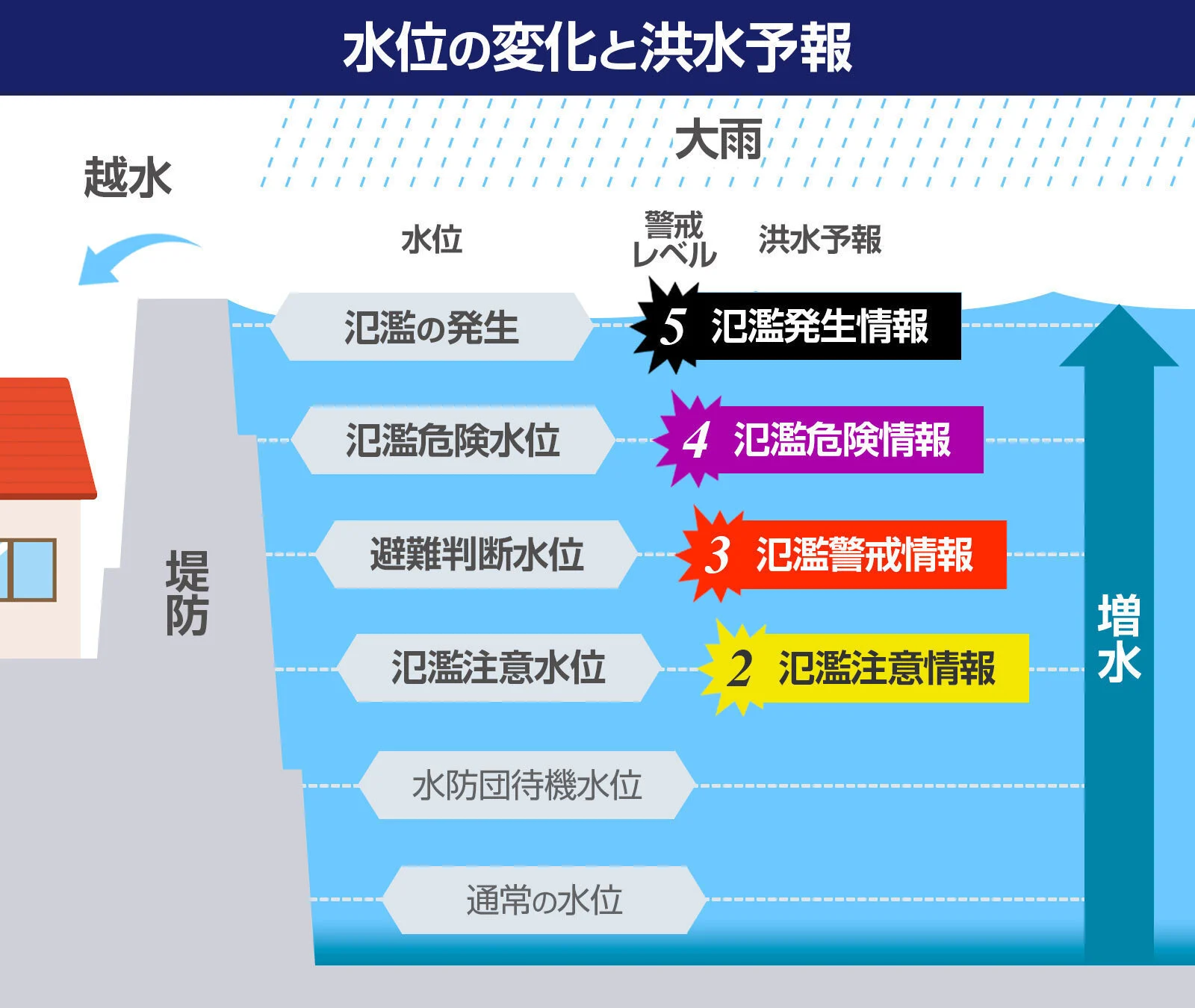 水位の変化と洪水予報

大雨

越水

水位

警戒レベル

洪水予報

氾濫の発生

5 氾濫発生情報

氾濫危険水位

4 氾濫危険情報

避難判断水位

3 氾濫警戒情報

氾濫注意水位

2 氾濫注意情報

水防団待機水位

通常の水位

堤防

増水